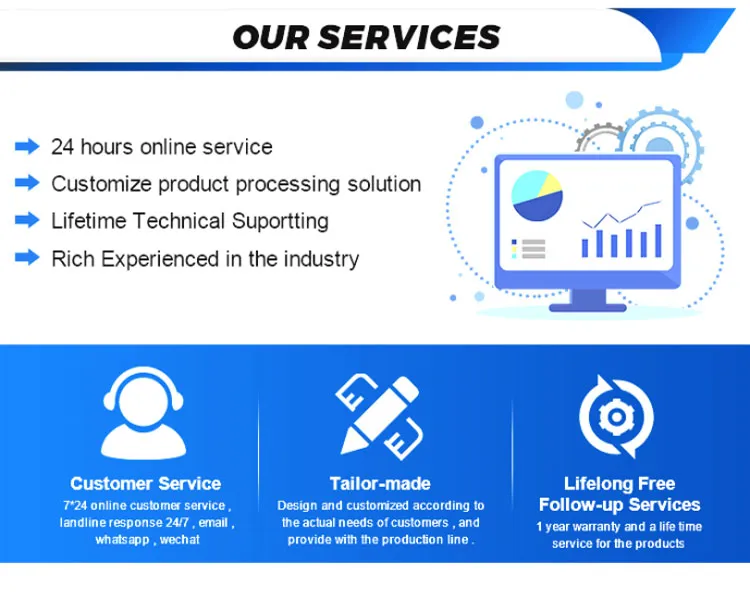 OUR SERVICES

24 hours online service
Customize product processing solution
Lifetime Technical Suportting
Rich Experienced in the industry

Customer Service
7*24 online customer service , landline response 24/7 , email , whatsapp , wechat

Tailor-made
Design and customized according to the actual needs of customers , and provide with the production line .

Lifelong Free Follow-up Services
1 year warranty and a life time service for the products